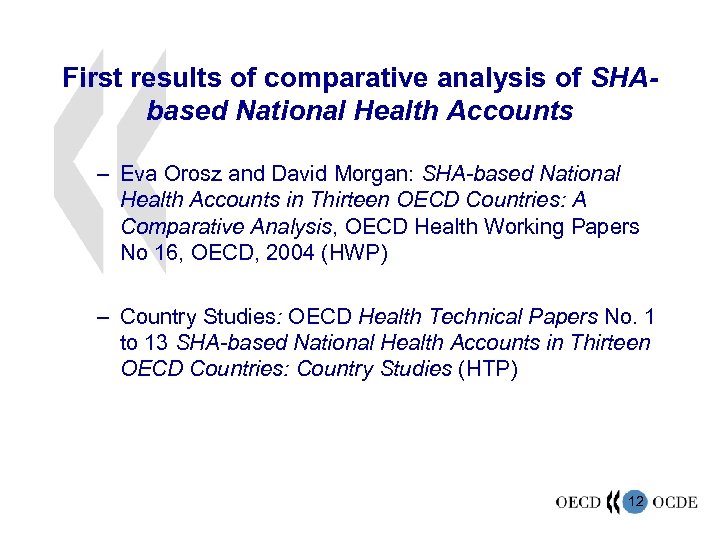 First results of comparative analysis of SHA-based National Health Accounts

– Eva Orosz and David Morgan: SHA-based National Health Accounts in Thirteen OECD Countries: A Comparative Analysis, OECD Health Working Papers No 16, OECD, 2004 (HWP)

– Country Studies: OECD Health Technical Papers No. 1 to 13 SHA-based National Health Accounts in Thirteen OECD Countries: Country Studies (HTP)

OECD 12 OCDE